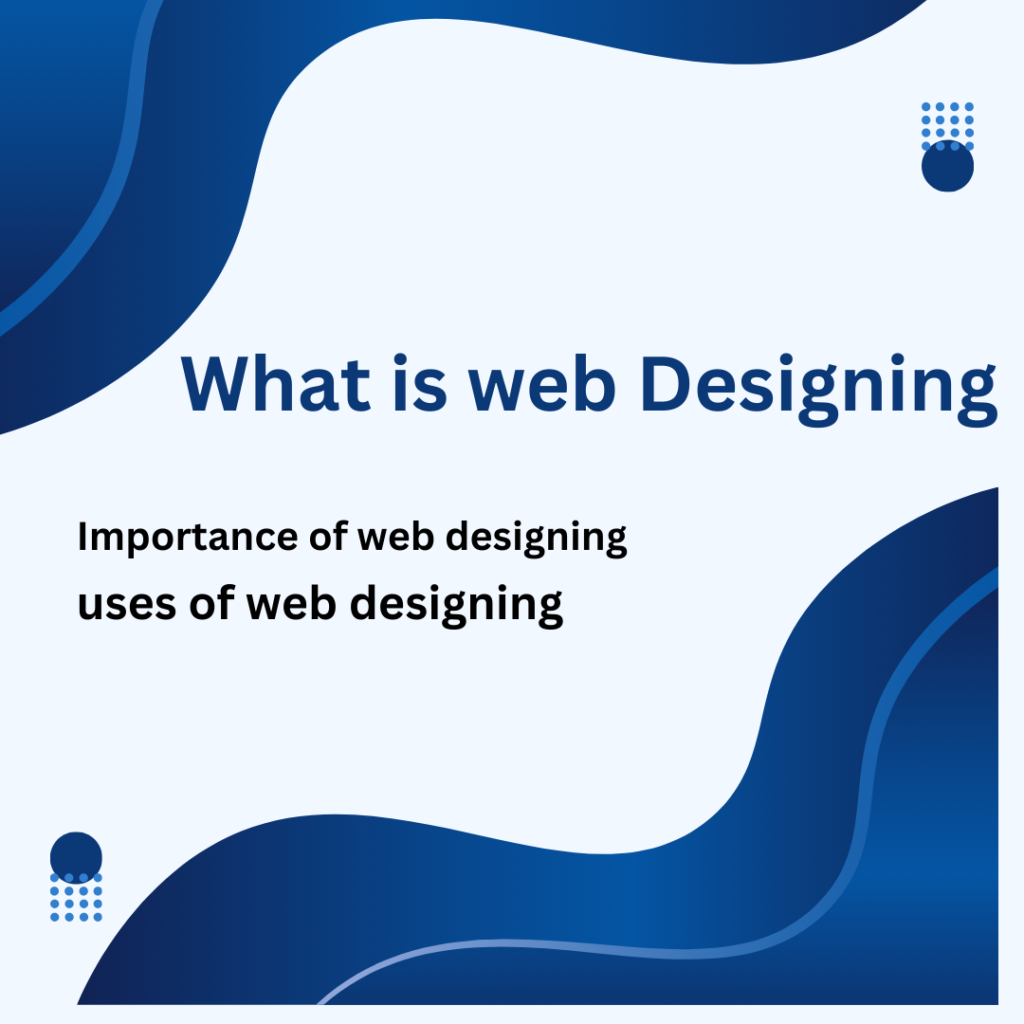 What is web Designing

Importance of web designing
uses of web designing